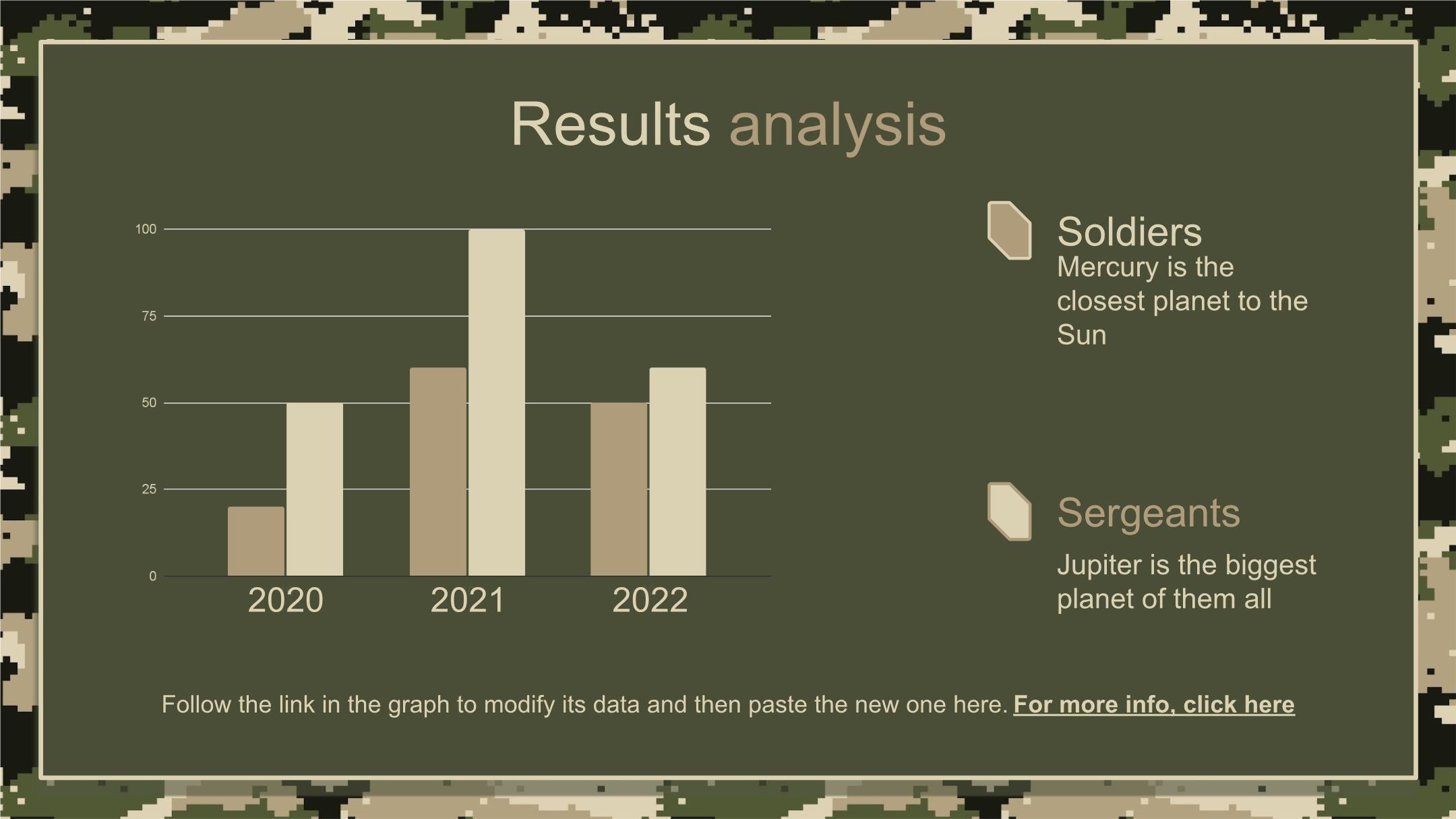 Results analysis

100
75
50
25
0
2020
2021
2022

Soldiers
Mercury is the closest planet to the Sun

Sergeants
Jupiter is the biggest planet of them all

Follow the link in the graph to modify its data and then paste the new one here. For more info, click here